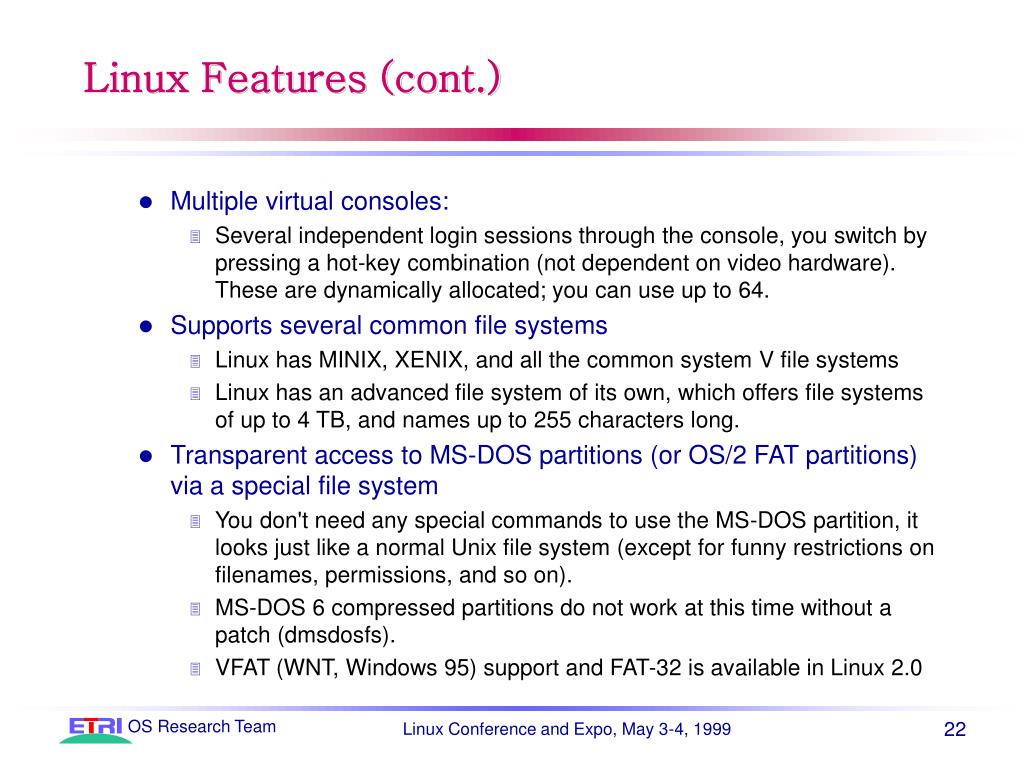 Linux Features (cont.)

- Multiple virtual consoles:
  - Several independent login sessions through the console, you switch by pressing a hot-key combination (not dependent on video hardware). These are dynamically allocated; you can use up to 64.
- Supports several common file systems
  - Linux has MINIX, XENIX, and all the common system V file systems
  - Linux has an advanced file system of its own, which offers file systems of up to 4 TB, and names up to 255 characters long.
- Transparent access to MS-DOS partitions (or OS/2 FAT partitions) via a special file system
  - You don't need any special commands to use the MS-DOS partition, it looks just like a normal Unix file system (except for funny restrictions on filenames, permissions, and so on).
  - MS-DOS 6 compressed partitions do not work at this time without a patch (dmsdosfs).
  - VFAT (WNT, Windows 95) support and FAT-32 is available in Linux 2.0

ETRI OS Research Team

Linux Conference and Expo, May 3-4, 1999

22